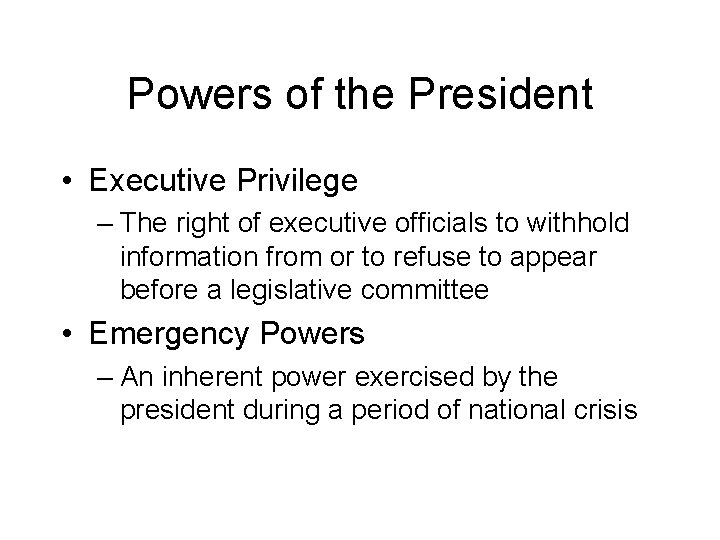 Powers of the President

• Executive Privilege
– The right of executive officials to withhold information from or to refuse to appear before a legislative committee

• Emergency Powers
– An inherent power exercised by the president during a period of national crisis